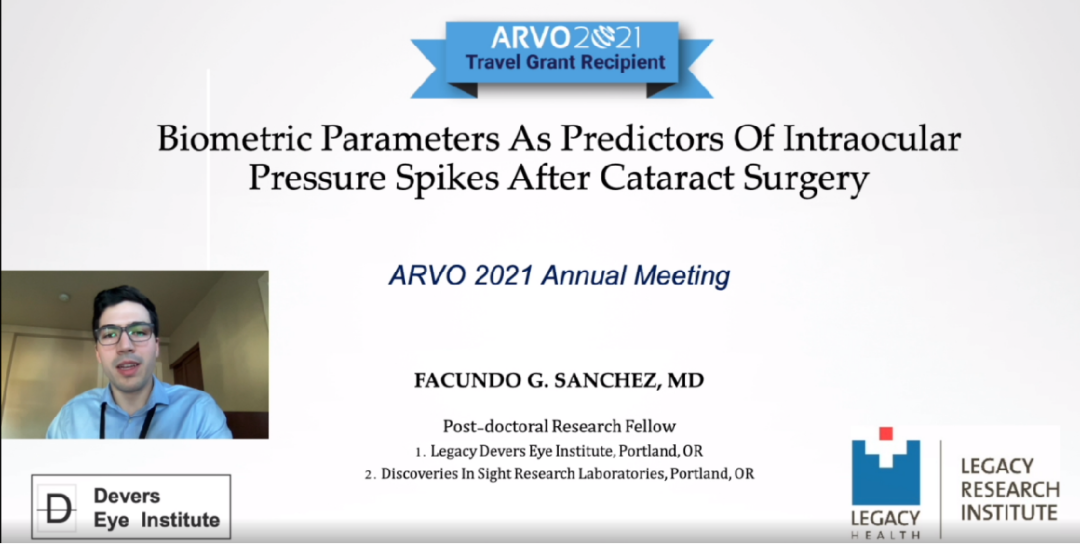 ARVO 2021
Travel Grant Recipient

Biometric Parameters As Predictors Of Intraocular Pressure Spikes After Cataract Surgery

ARVO 2021 Annual Meeting

FACUNDO G. SANCHEZ, MD

Post-doctoral Research Fellow
1. Legacy Devers Eye Institute, Portland, OR
2. Discoveries In Sight Research Laboratories, Portland, OR

D Devers Eye Institute

LEGACY HEALTH

LEGACY RESEARCH INSTITUTE